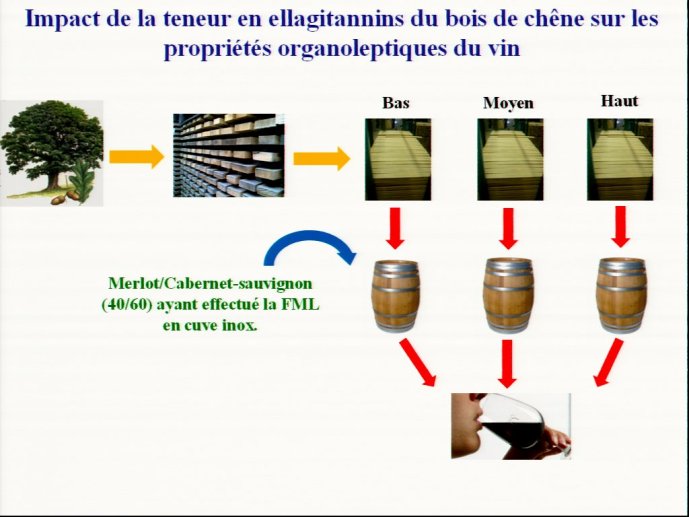 Impact de la teneur en ellagitannins du bois de chêne sur les propriétés organoleptiques du vin

Bas

Moyen

Haut

Merlot/Cabernet-sauvignon (40/60) ayant effectué la FML en cuve inox.